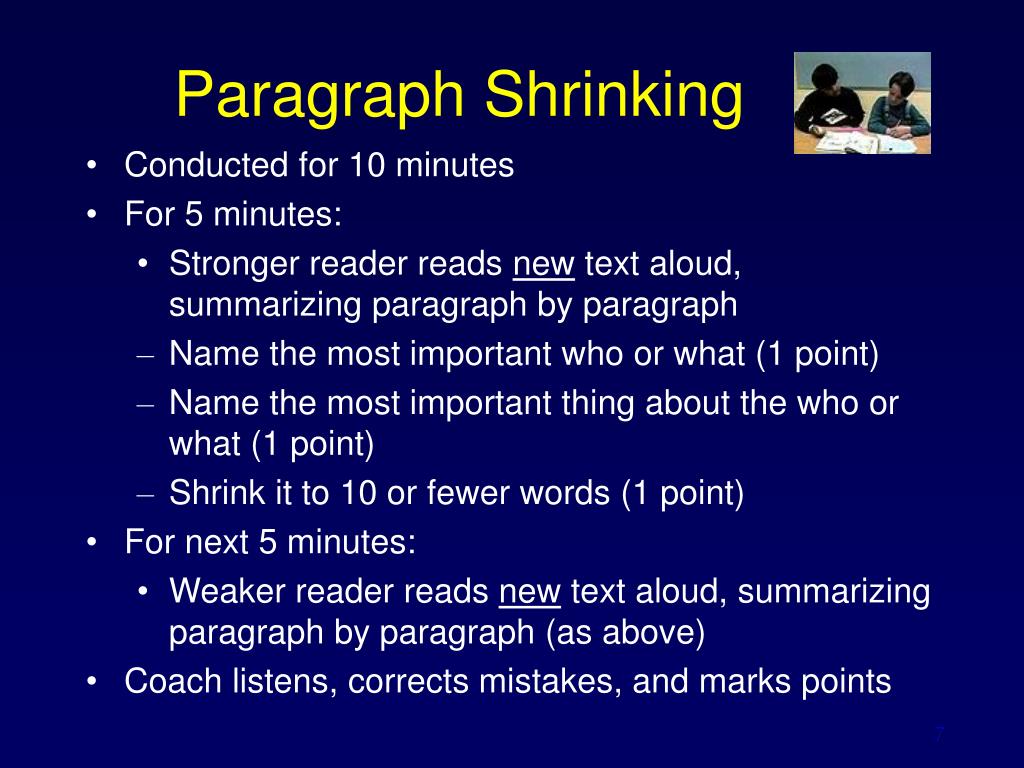 Paragraph Shrinking

• Conducted for 10 minutes
• For 5 minutes:
  • Stronger reader reads new text aloud, summarizing paragraph by paragraph
  – Name the most important who or what (1 point)
  – Name the most important thing about the who or what (1 point)
  – Shrink it to 10 or fewer words (1 point)
• For next 5 minutes:
  • Weaker reader reads new text aloud, summarizing paragraph by paragraph (as above)
• Coach listens, corrects mistakes, and marks points

7